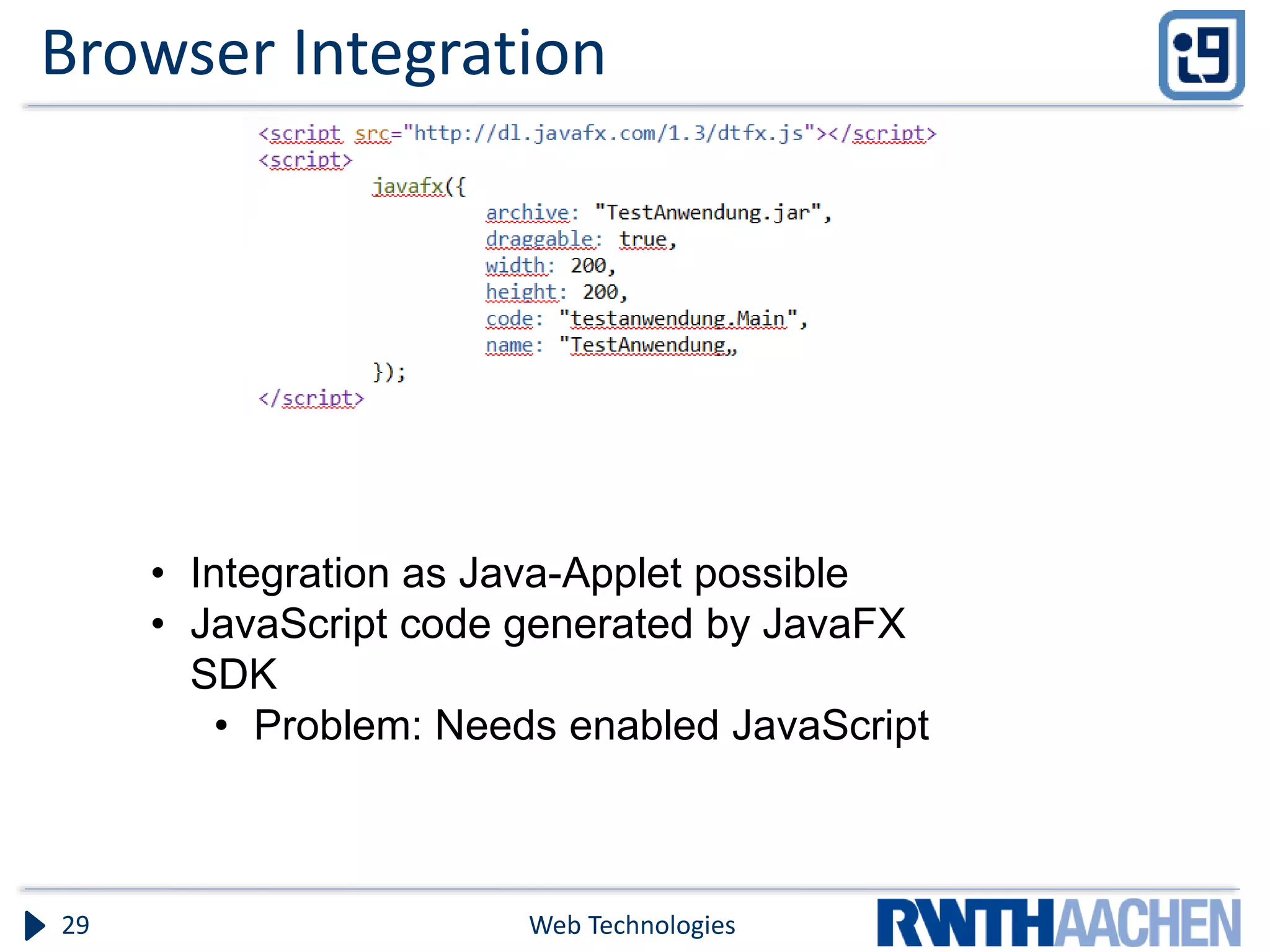 Browser Integration

i9

<script src="http://dl.javafx.com/1.3/dtfx.js"></script>
<script>
javafx({
archive: "TestAnwendung.jar",
draggable: true,
width: 200,
height: 200,
code: "testanwendung.Main",
name: "TestAnwendung„
});
</script>

• Integration as Java-Applet possible
• JavaScript code generated by JavaFX SDK
• Problem: Needs enabled JavaScript

29

Web Technologies

RWTHAACHEN